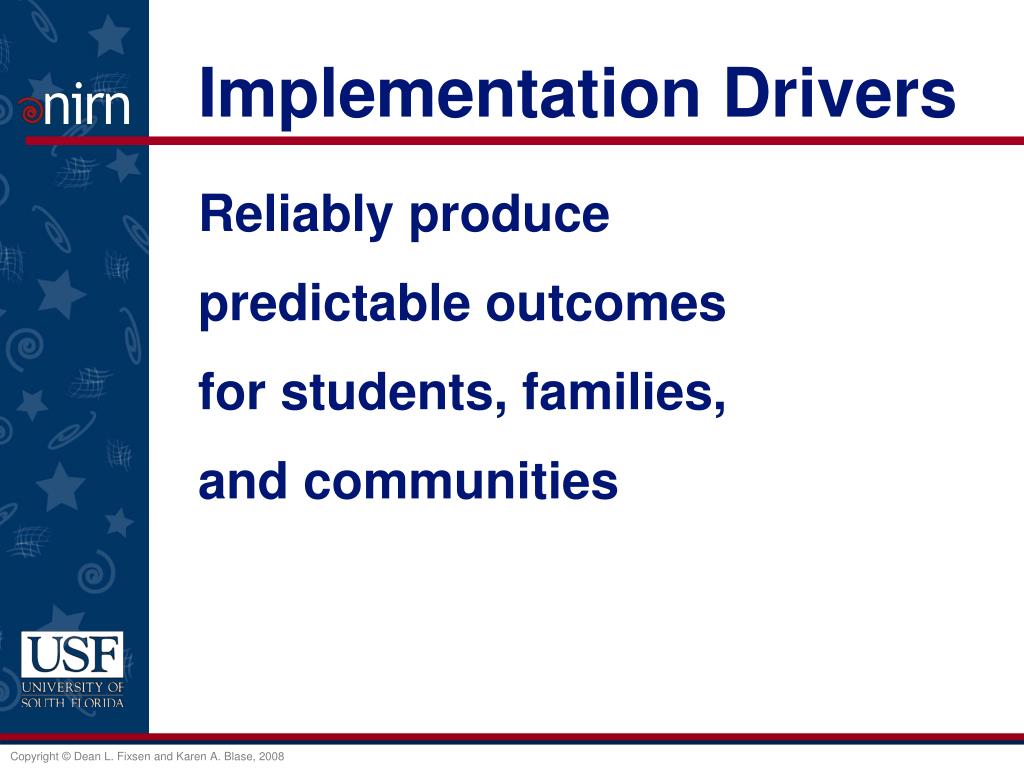 nirn

Implementation Drivers

Reliably produce predictable outcomes for students, families, and communities

USF
UNIVERSITY OF SOUTH FLORIDA

Copyright © Dean L. Fixsen and Karen A. Blase, 2008